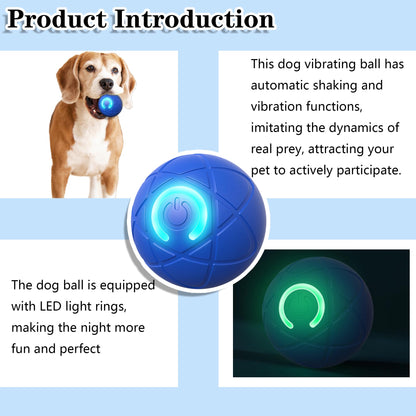 Product Introduction

This dog vibrating ball has automatic shaking and vibration functions, imitating the dynamics of real prey, attracting your pet to actively participate.

The dog ball is equipped with LED light rings, making the night more fun and perfect